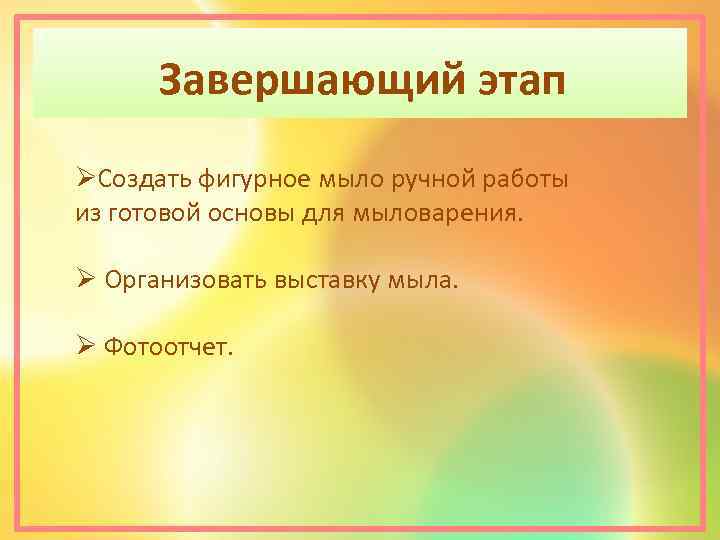 Завершающий этап

➢Создать фигурное мыло ручной работы из готовой основы для мыловарения.

➢ Организовать выставку мыла.

➢ Фотоотчет.